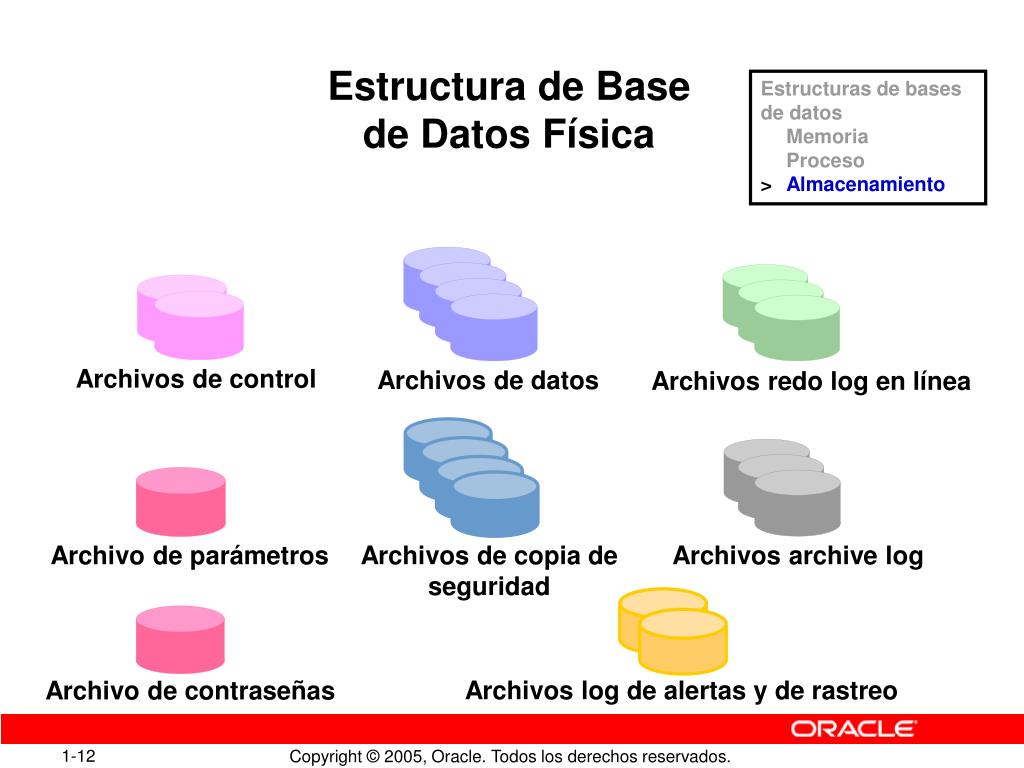 Estructura de Base de Datos Física

Estructuras de bases de datos
Memoria
Proceso
> Almacenamiento

Archivos de control

Archivos de datos

Archivos redo log en línea

Archivo de parámetros

Archivos de copia de seguridad

Archivos archive log

Archivo de contraseñas

Archivos log de alertas y de rastreo

ORACLE

1-12

Copyright © 2005, Oracle. Todos los derechos reservados.